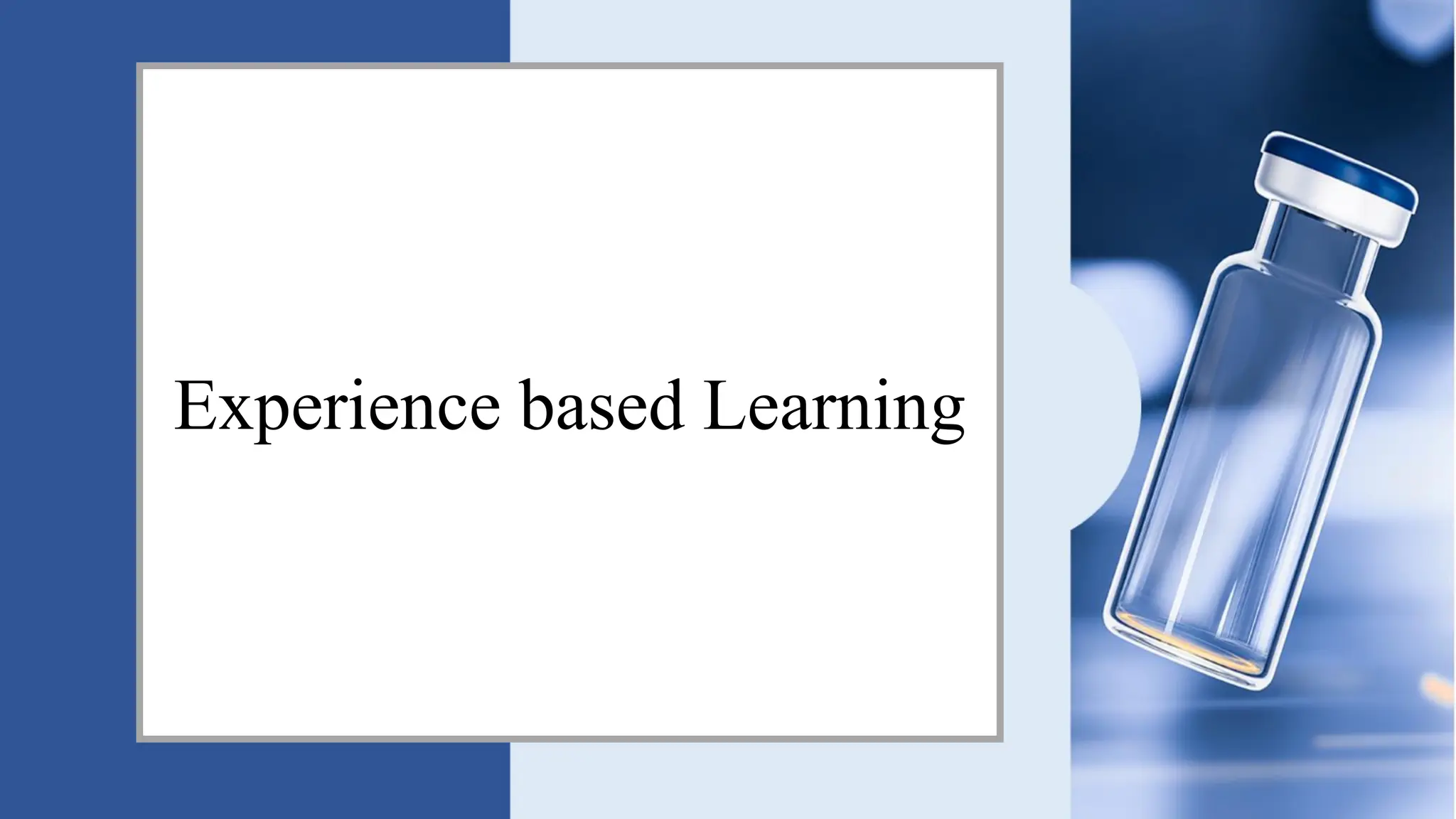 Experience based Learning